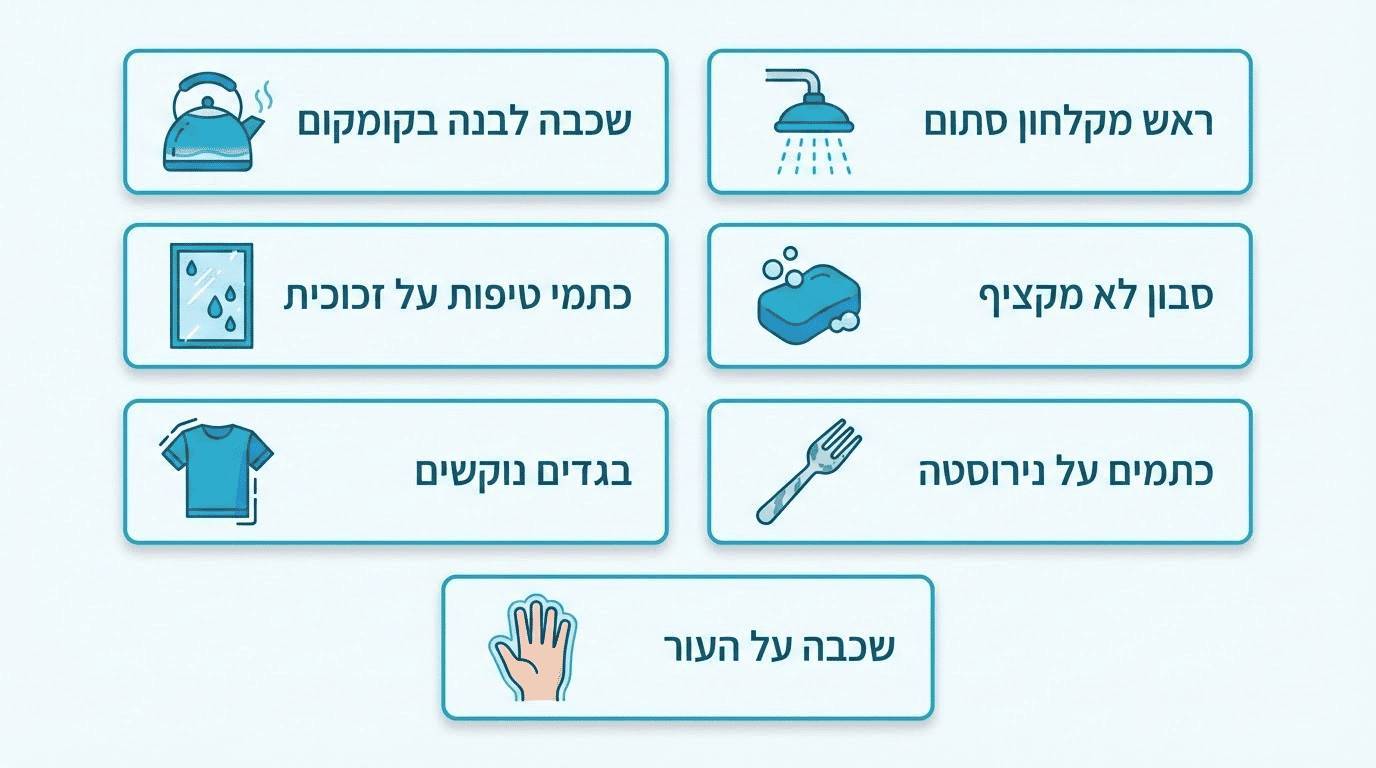 ראש מקלחון סתום

שכבה לבנה בקומקום

סבון לא מקציף

כתמי טיפות על זכוכית

כתמים על נירוסטה

בגדים נוקשים

שכבה על העור